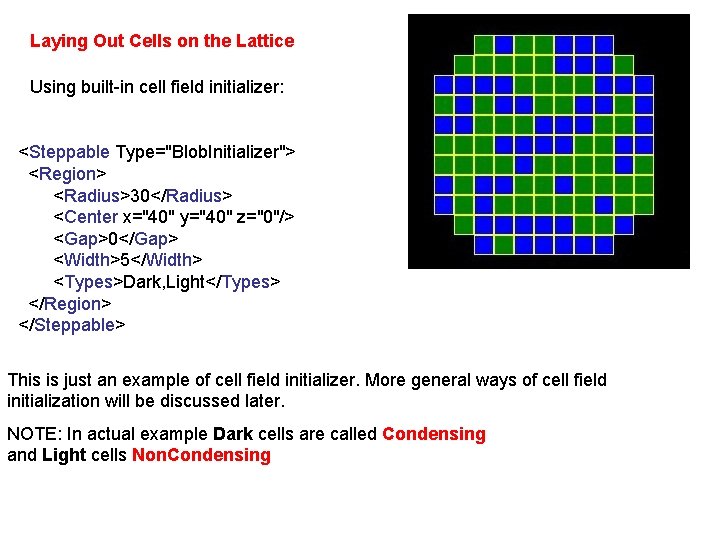 Laying Out Cells on the Lattice

Using built-in cell field initializer:

<Steppable Type="BlobInitializer">
<Region>
<Radius>30</Radius>
<Center x="40" y="40" z="0"/>
<Gap>0</Gap>
<Width>5</Width>
<Types>Dark,Light</Types>
</Region>
</Steppable>

This is just an example of cell field initializer. More general ways of cell field initialization will be discussed later.

NOTE: In actual example Dark cells are called Condensing
and Light cells NonCondensing